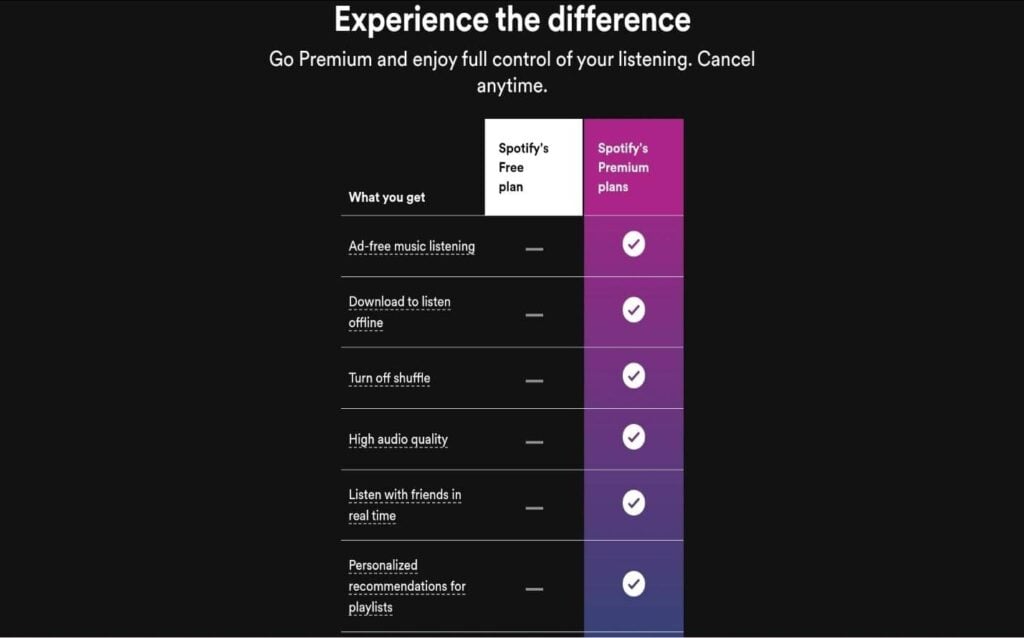 Experience the difference

Go Premium and enjoy full control of your listening. Cancel anytime.

| What you get | Spotify's Free plan | Spotify's Premium plans |
|---|---|---|
| Ad-free music listening | — | ✓ |
| Download to listen offline | — | ✓ |
| Turn off shuffle | — | ✓ |
| High audio quality | — | ✓ |
| Listen with friends in real time | — | ✓ |
| Personalized recommendations for playlists | — | ✓ |